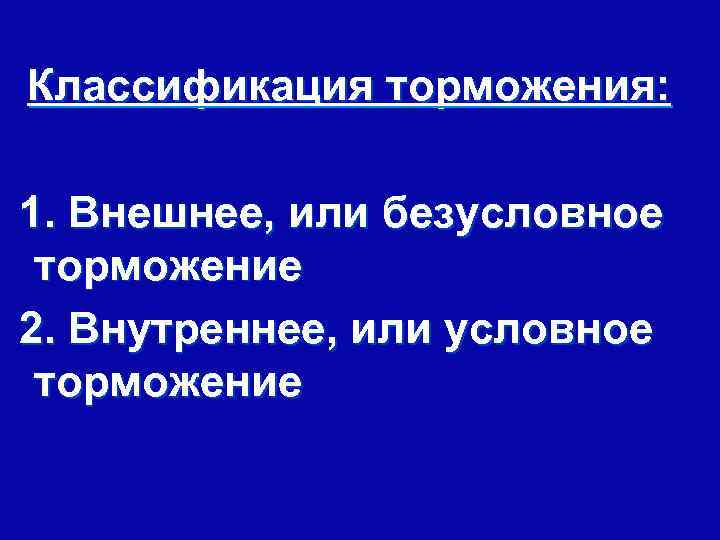 Классификация торможения:

1. Внешнее, или безусловное торможение

2. Внутреннее, или условное торможение